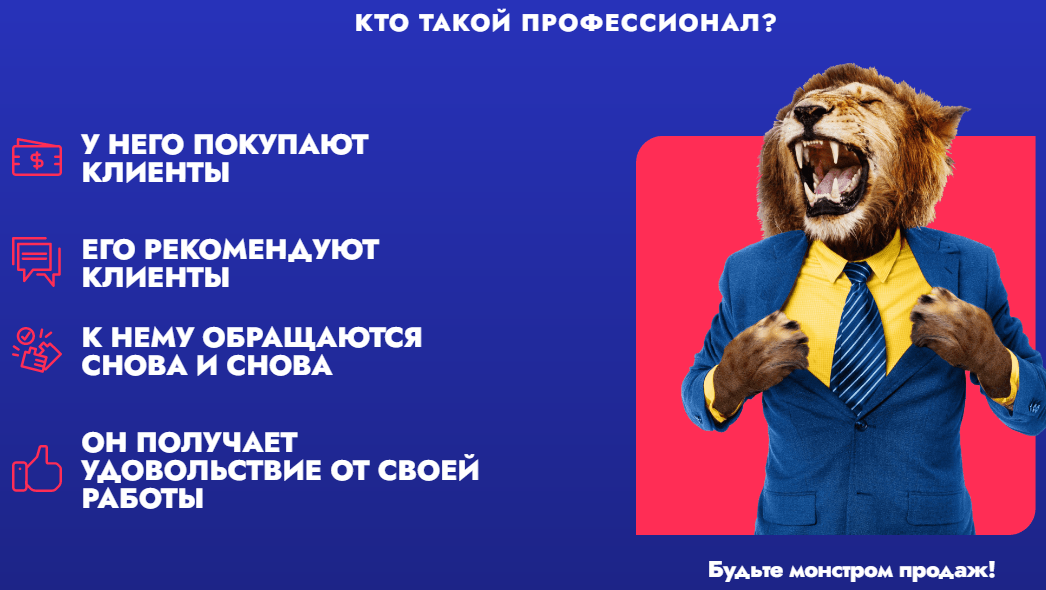 КТО ТАКОЙ ПРОФЕССИОНАЛ?

У НЕГО ПОКУПАЮТ КЛИЕНТЫ

ЕГО РЕКОМЕНДУЮТ КЛИЕНТЫ

К НЕМУ ОБРАЩАЮТСЯ СНОВА И СНОВА

ОН ПОЛУЧАЕТ УДОВОЛЬСТВИЕ ОТ СВОЕЙ РАБОТЫ

Будьте монстром продаж!